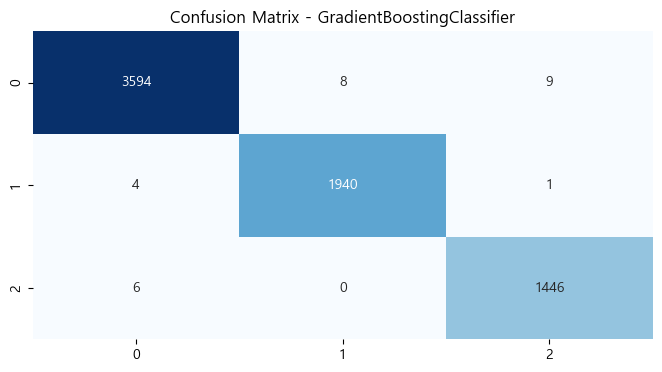 Confusion Matrix - GradientBoostingClassifier

| | 0 | 1 | 2 |
|---|---|---|---|
| 0 | 3594 | 8 | 9 |
| 1 | 4 | 1940 | 1 |
| 2 | 6 | 0 | 1446 |